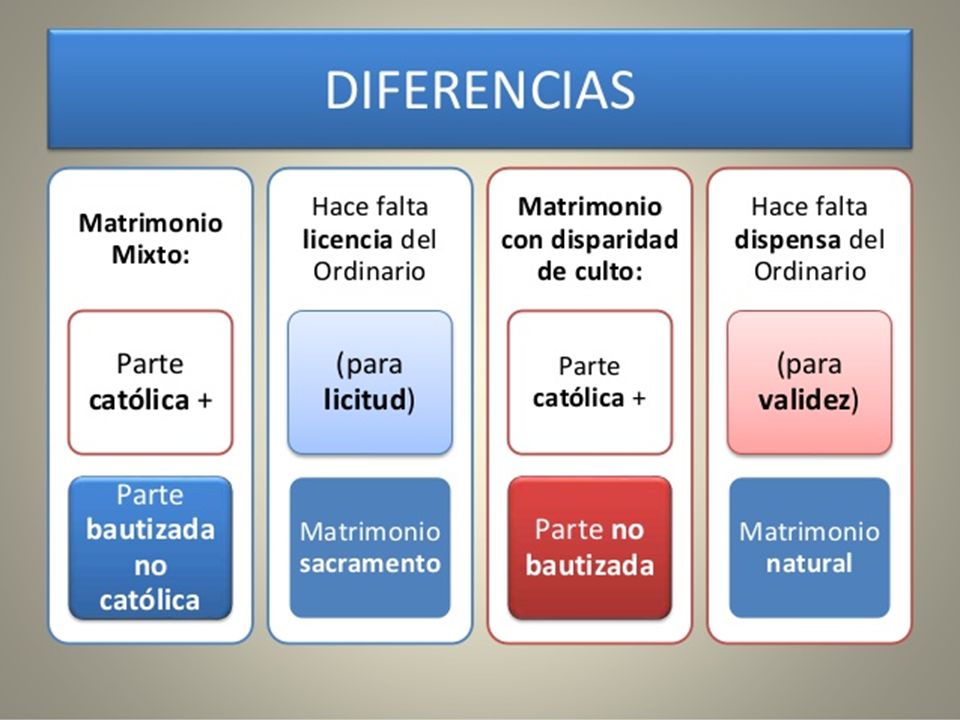 DIFERENCIAS

Matrimonio Mixto:

Parte católica +

Parte bautizada no católica

Hace falta licencia del Ordinario

(para licitud)

Matrimonio sacramento

Matrimonio con disparidad de culto:

Parte católica +

Parte no bautizada

Hace falta dispensa del Ordinario

(para validez)

Matrimonio natural